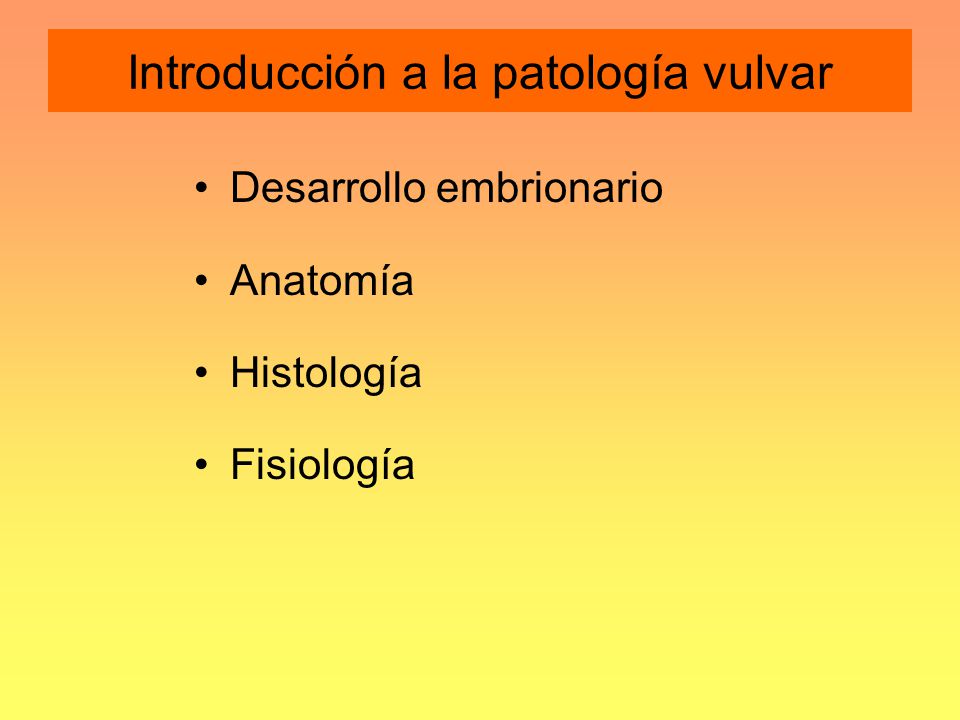 Introducción a la patología vulvar

• Desarrollo embrionario
• Anatomía
• Histología
• Fisiología